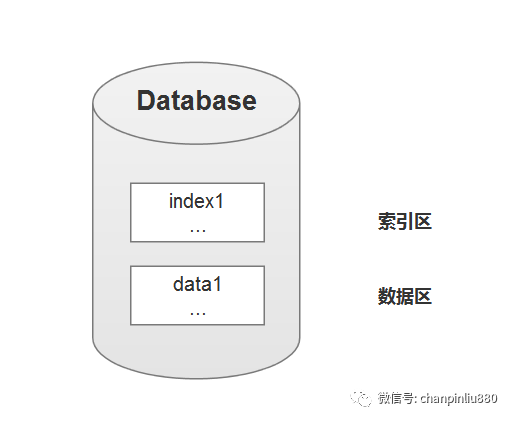 Database

index1
…

索引区

data1
…

数据区

微信号: chanpinliu880